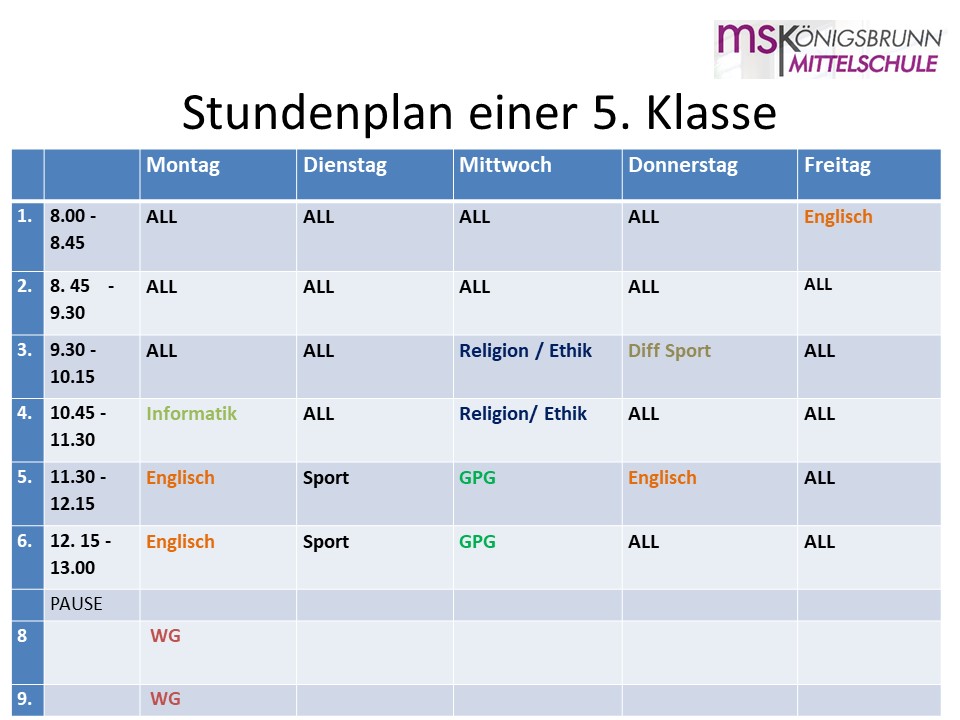 ms KÖNIGSBRUNN MITTELSCHULE

Stundenplan einer 5. Klasse

| | | Montag | Dienstag | Mittwoch | Donnerstag | Freitag |
|---|---|---|---|---|---|---|
| 1. | 8.00 - 8.45 | ALL | ALL | ALL | ALL | Englisch |
| 2. | 8. 45 - 9.30 | ALL | ALL | ALL | ALL | ALL |
| 3. | 9.30 - 10.15 | ALL | ALL | Religion / Ethik | Diff Sport | ALL |
| 4. | 10.45 - 11.30 | Informatik | ALL | Religion/ Ethik | ALL | ALL |
| 5. | 11.30 - 12.15 | Englisch | Sport | GPG | Englisch | ALL |
| 6. | 12. 15 - 13.00 | Englisch | Sport | GPG | ALL | ALL |
| | PAUSE | | | | | |
| 8 | | WG | | | | |
| 9. | | WG | | | | |